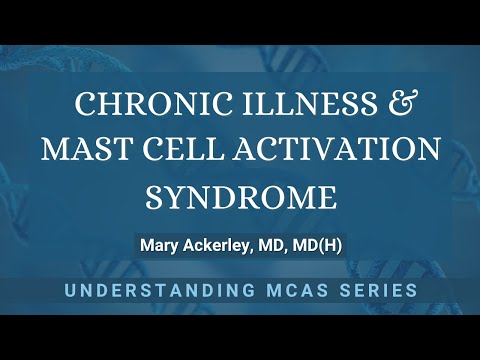 CHRONIC ILLNESS & MAST CELL ACTIVATION SYNDROME

Mary Ackerley, MD, MD(H)

UNDERSTANDING MCAS SERIES